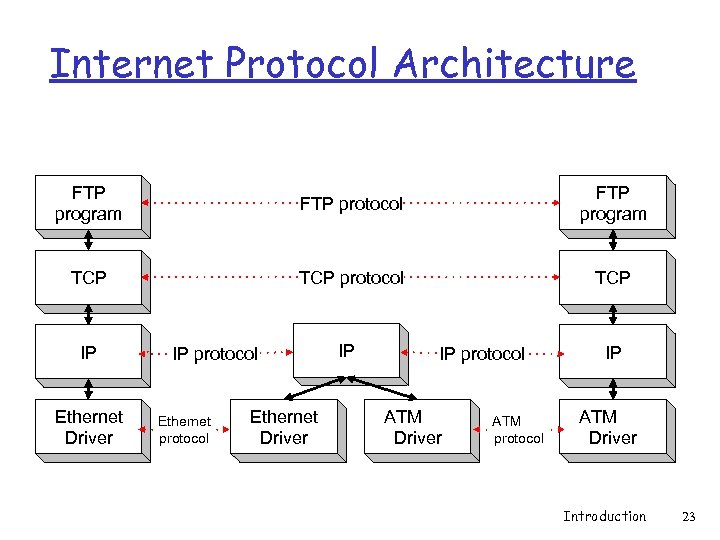 Internet Protocol Architecture

FTP program

FTP protocol

FTP program

TCP

TCP protocol

TCP

IP

IP protocol

IP

IP protocol

IP

Ethernet Driver

Ethernet protocol

Ethernet Driver

ATM Driver

ATM protocol

ATM Driver

Introduction 23